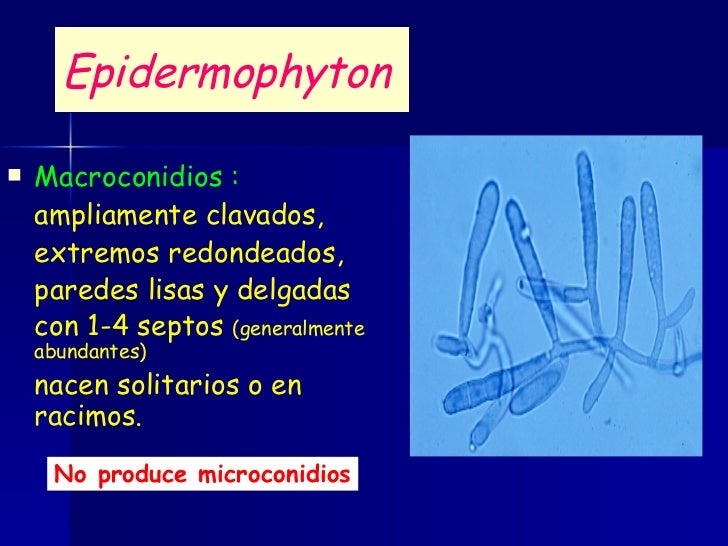 Epidermophyton

Macroconidios :
ampliamente clavados,
extremos redondeados,
paredes lisas y delgadas
con 1-4 septos (generalmente abundantes)
nacen solitarios o en racimos.

No produce microconidios